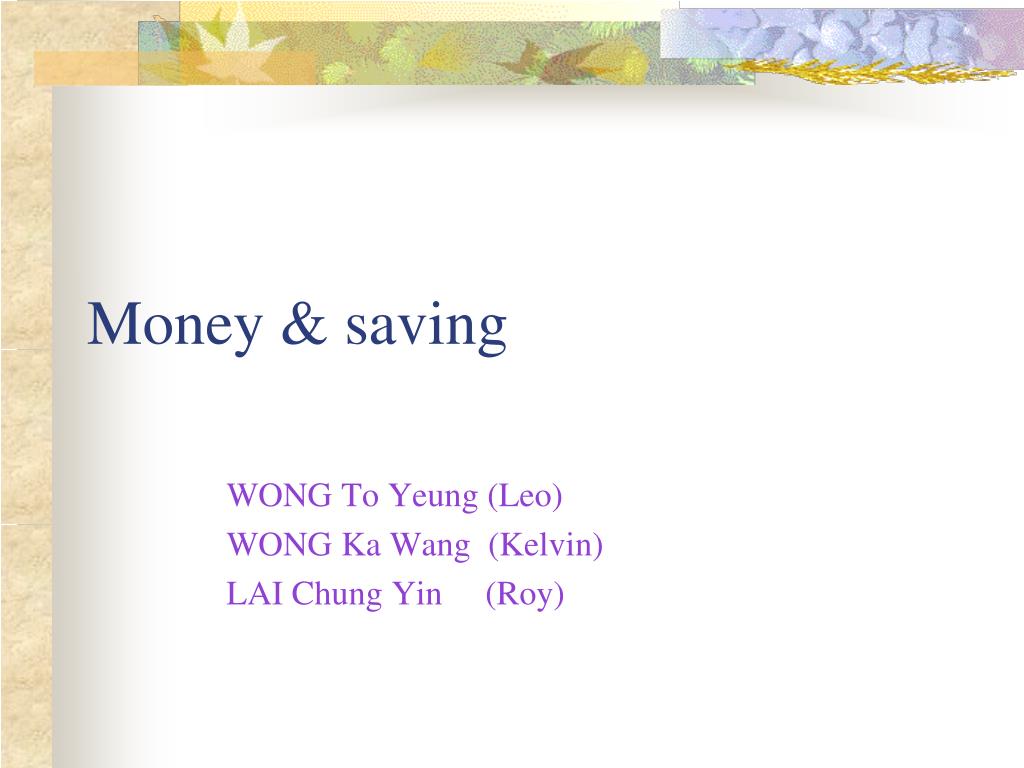 Money & saving

WONG To Yeung (Leo)
WONG Ka Wang (Kelvin)
LAI Chung Yin (Roy)